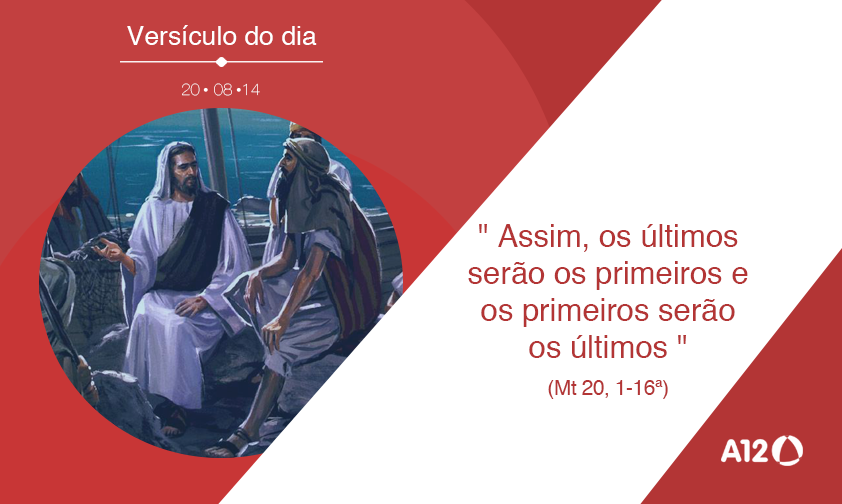 Versículo do dia

20 • 08 • 14

" Assim, os últimos serão os primeiros e os primeiros serão os últimos "

(Mt 20, 1-16ª)

A12